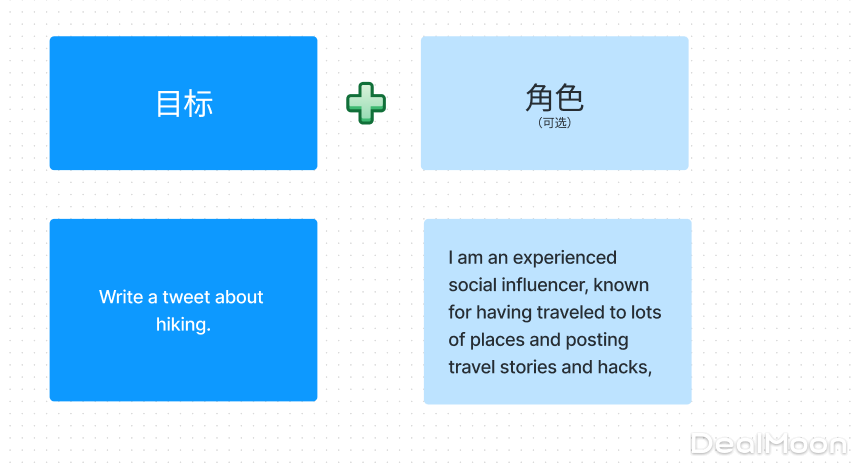 目标

角色
（可选）

Write a tweet about hiking.

I am an experienced social influencer, known for having traveled to lots of places and posting travel stories and hacks,

DealMoon